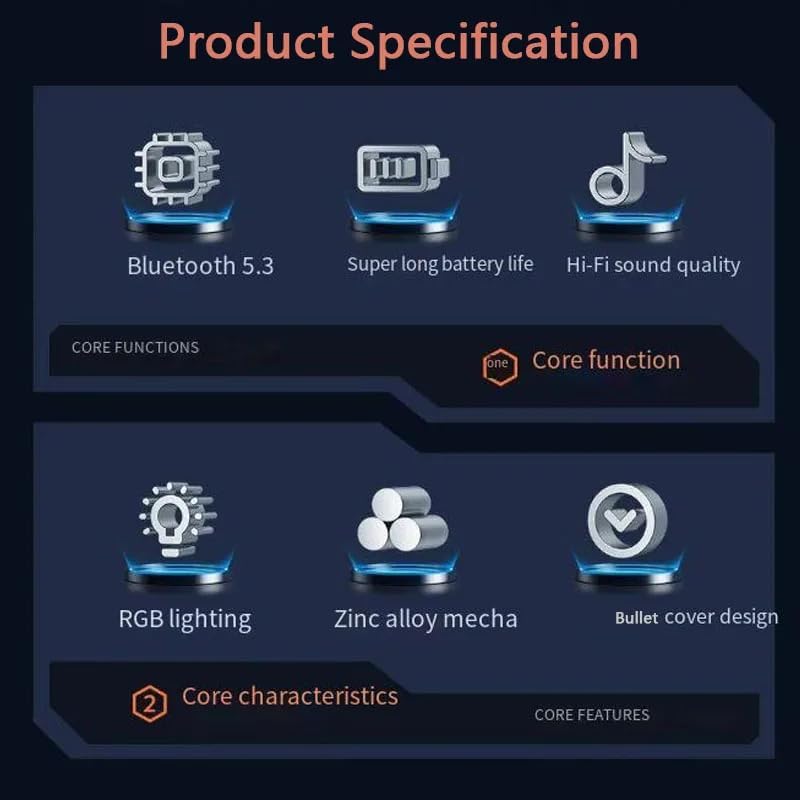 Product Specification

Bluetooth 5.3

Super long battery life

Hi-Fi sound quality

CORE FUNCTIONS

one Core function

RGB lighting

Zinc alloy mecha

Bullet cover design

2 Core characteristics

CORE FEATURES